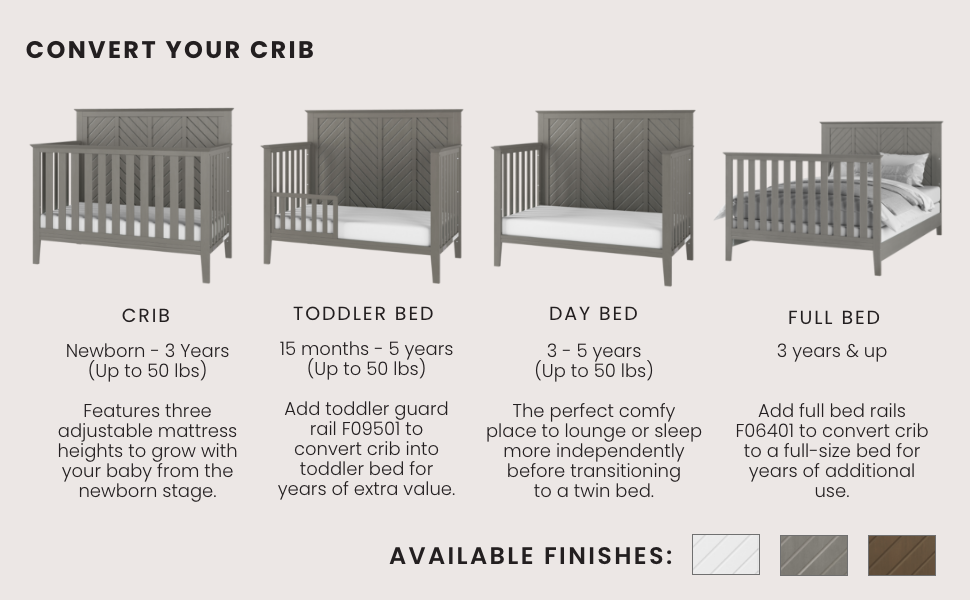 CONVERT YOUR CRIB

CRIB

Newborn - 3 Years
(Up to 50 lbs)

Features three adjustable mattress heights to grow with your baby from the newborn stage.

TODDLER BED

15 months - 5 years
(Up to 50 lbs)

Add toddler guard rail F09501 to convert crib into toddler bed for years of extra value.

DAY BED

3 - 5 years
(Up to 50 lbs)

The perfect comfy place to lounge or sleep more independently before transitioning to a twin bed.

FULL BED

3 years & up

Add full bed rails F06401 to convert crib to a full-size bed for years of additional use.

AVAILABLE FINISHES: